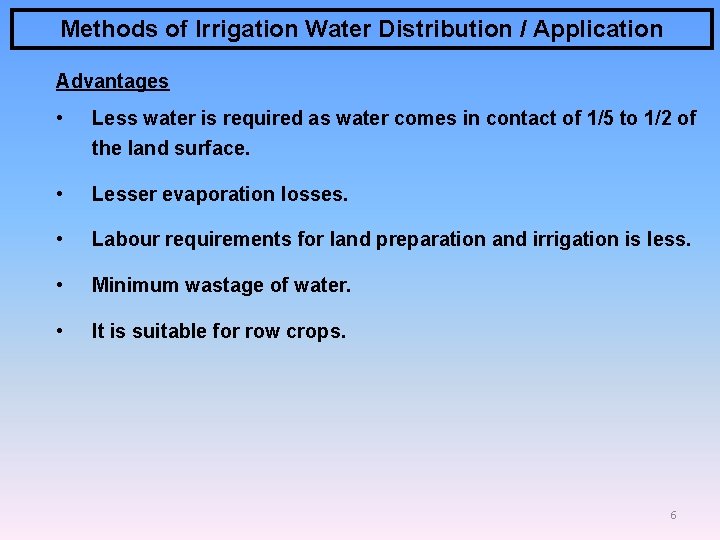 Methods of Irrigation Water Distribution / Application

Advantages

• Less water is required as water comes in contact of 1/5 to 1/2 of the land surface.

• Lesser evaporation losses.

• Labour requirements for land preparation and irrigation is less.

• Minimum wastage of water.

• It is suitable for row crops.

6